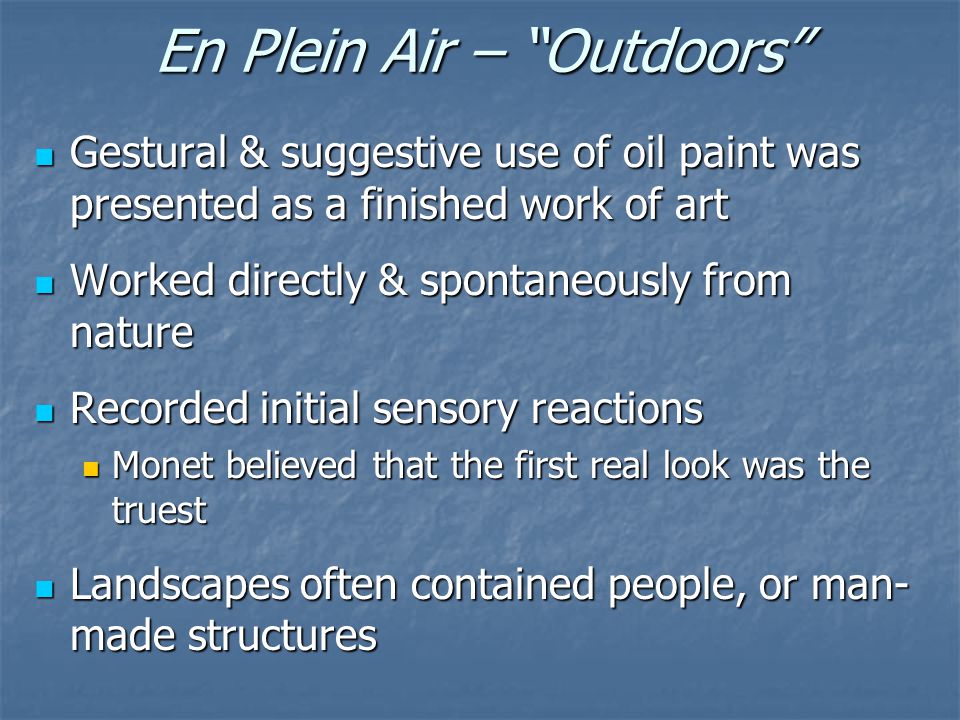 En Plein Air – "Outdoors"

- Gestural & suggestive use of oil paint was presented as a finished work of art
- Worked directly & spontaneously from nature
- Recorded initial sensory reactions
  - Monet believed that the first real look was the truest
- Landscapes often contained people, or man-made structures